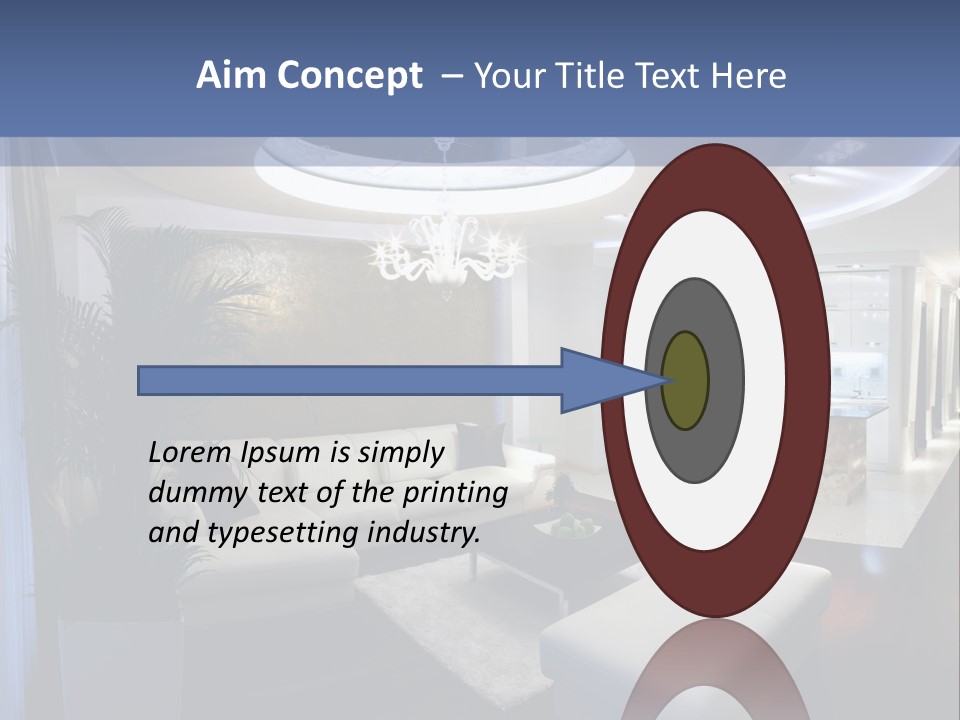 Aim Concept – Your Title Text Here

Lorem Ipsum is simply dummy text of the printing and typesetting industry.